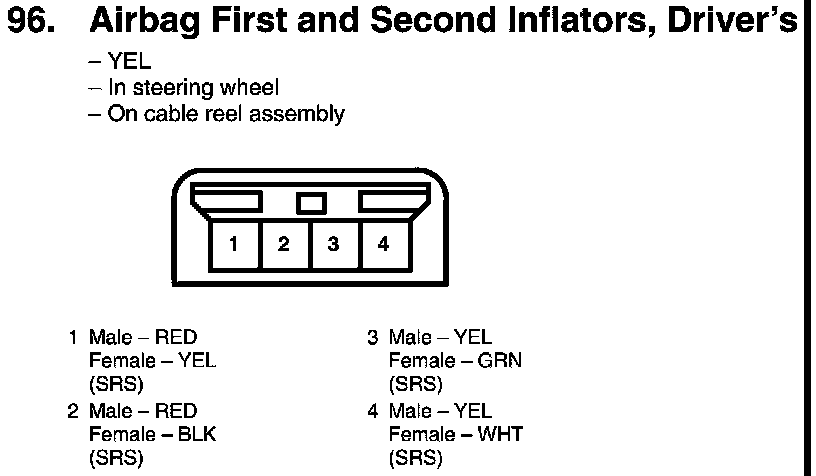 96. Airbag First and Second Inflators, Driver's

– YEL
– In steering wheel
– On cable reel assembly

1 2 3 4

1 Male – RED
Female – YEL
(SRS)

2 Male – RED
Female – BLK
(SRS)

3 Male – YEL
Female – GRN
(SRS)

4 Male – YEL
Female – WHT
(SRS)